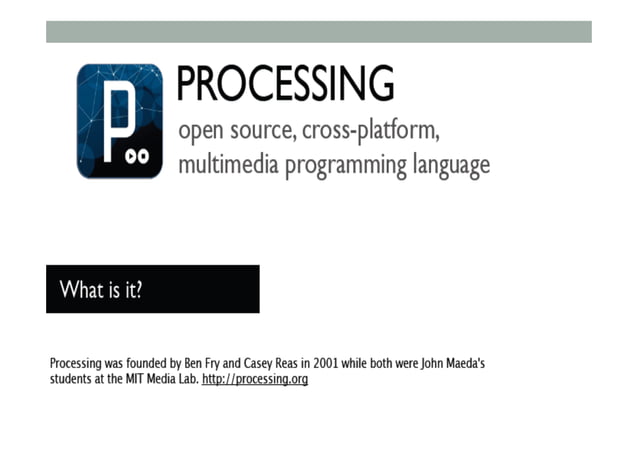 P
PROCESSING
open source, cross-platform, multimedia programming language

What is it?

Processing was founded by Ben Fry and Casey Reas in 2001 while both were John Maeda's students at the MIT Media Lab. http://processing.org